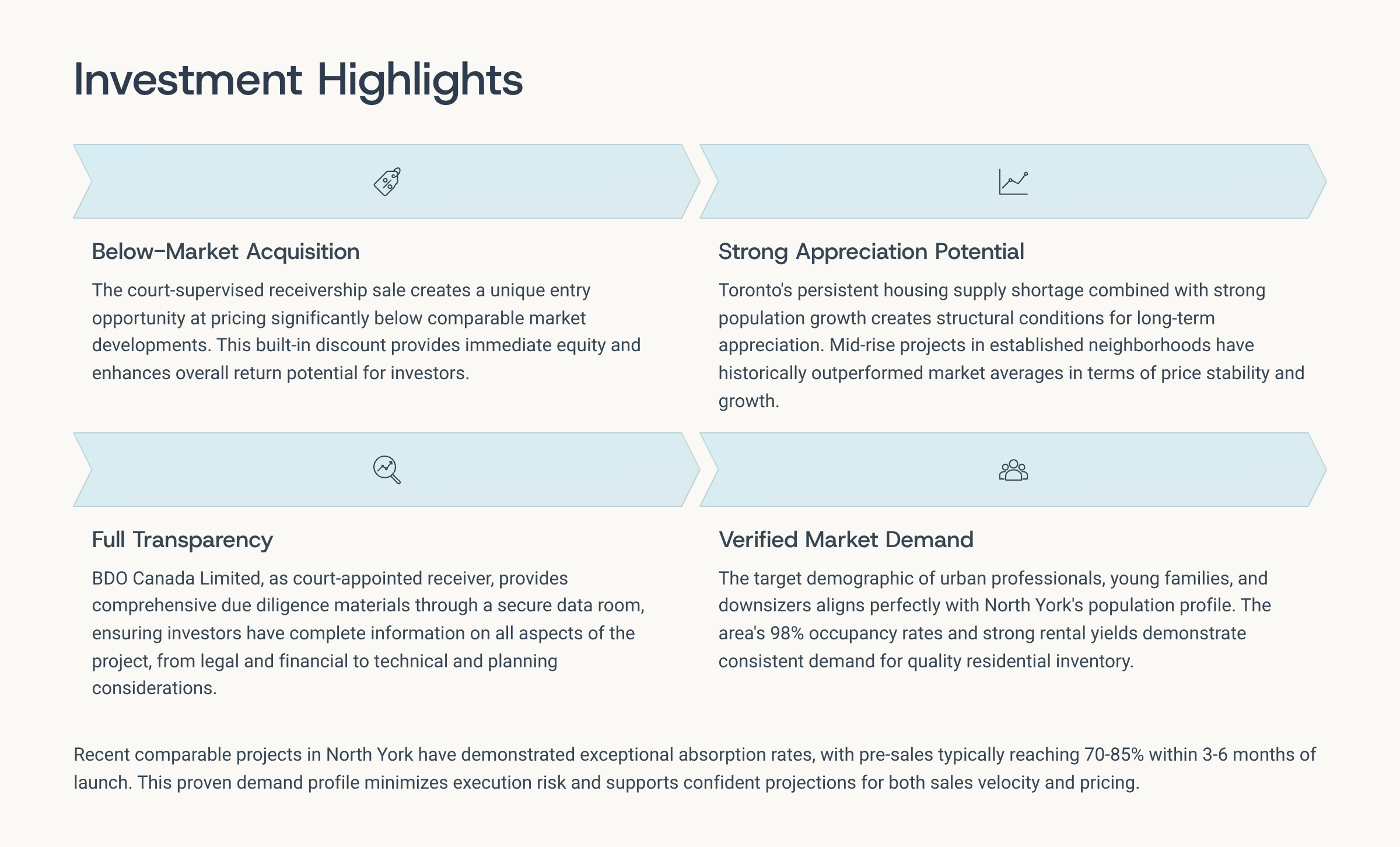 Investment Highlights

Below-Market Acquisition

The court-supervised receivership sale creates a unique entry opportunity at pricing significantly below comparable market developments. This built-in discount provides immediate equity and enhances overall return potential for investors.

Strong Appreciation Potential

Toronto's persistent housing supply shortage combined with strong population growth creates structural conditions for long-term appreciation. Mid-rise projects in established neighborhoods have historically outperformed market averages in terms of price stability and growth.

Full Transparency

BDO Canada Limited, as court-appointed receiver, provides comprehensive due diligence materials through a secure data room, ensuring investors have complete information on all aspects of the project, from legal and financial to technical and planning considerations.

Verified Market Demand

The target demographic of urban professionals, young families, and downsizers aligns perfectly with North York's population profile. The area's 98% occupancy rates and strong rental yields demonstrate consistent demand for quality residential inventory.

Recent comparable projects in North York have demonstrated exceptional absorption rates, with pre-sales typically reaching 70-85% within 3-6 months of launch. This proven demand profile minimizes execution risk and supports confident projections for both sales velocity and pricing.